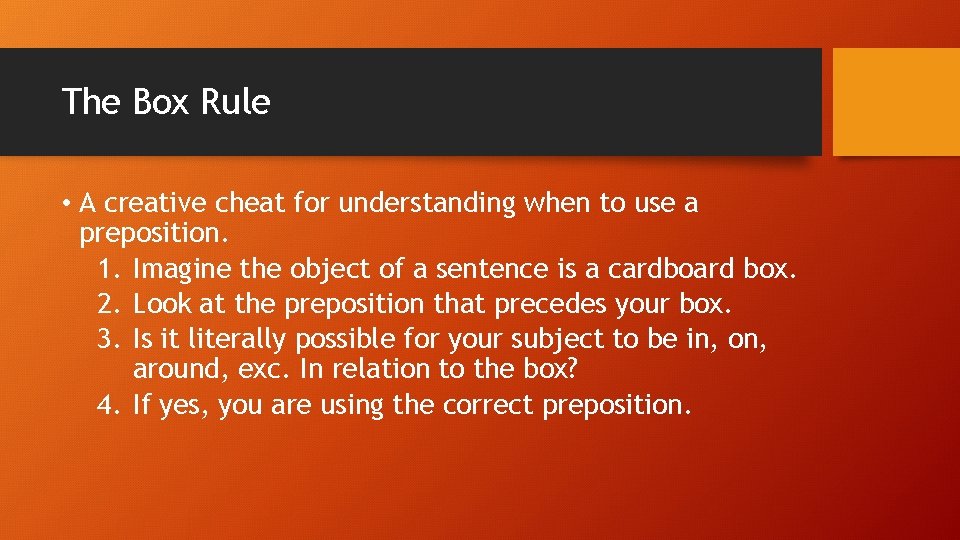 The Box Rule

• A creative cheat for understanding when to use a preposition.
1. Imagine the object of a sentence is a cardboard box.
2. Look at the preposition that precedes your box.
3. Is it literally possible for your subject to be in, on, around, exc. In relation to the box?
4. If yes, you are using the correct preposition.